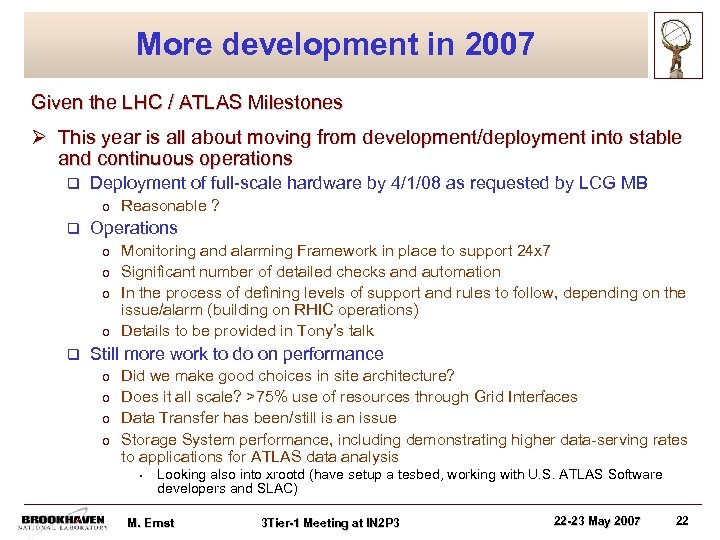 More development in 2007

Given the LHC / ATLAS Milestones

➢ This year is all about moving from development/deployment into stable and continuous operations

❑ Deployment of full-scale hardware by 4/1/08 as requested by LCG MB

o Reasonable ?

❑ Operations

o Monitoring and alarming Framework in place to support 24x7

o Significant number of detailed checks and automation

o In the process of defining levels of support and rules to follow, depending on the issue/alarm (building on RHIC operations)

o Details to be provided in Tony's talk

❑ Still more work to do on performance

o Did we make good choices in site architecture?

o Does it all scale? >75% use of resources through Grid Interfaces

o Data Transfer has been/still is an issue

o Storage System performance, including demonstrating higher data-serving rates to applications for ATLAS data analysis

• Looking also into xrootd (have setup a tesbed, working with U.S. ATLAS Software developers and SLAC)

BROOKHAVEN NATIONAL LABORATORY M. Ernst 3Tier-1 Meeting at IN2P3 22-23 May 2007 22